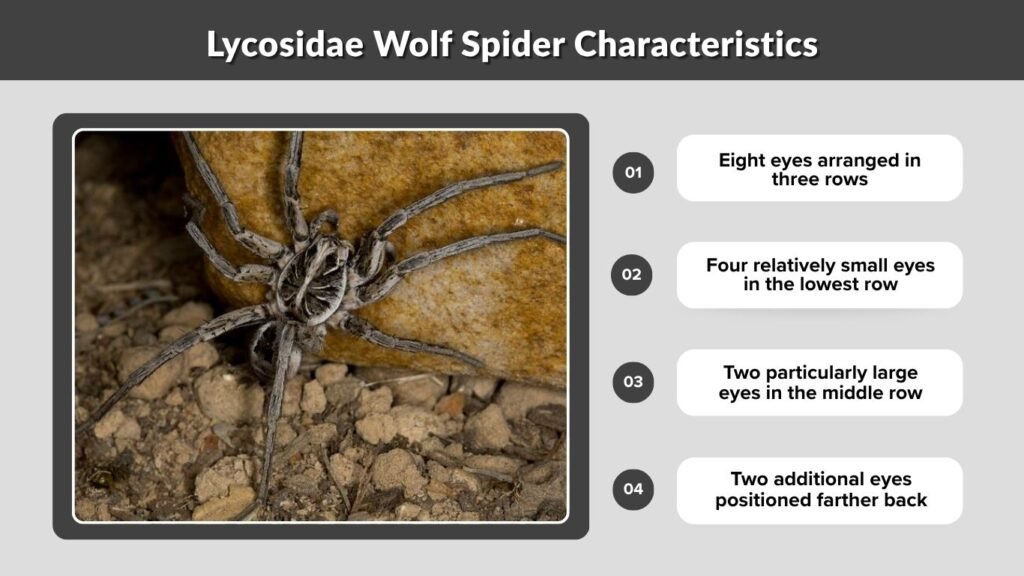 Lycosidae Wolf Spider Characteristics

01 Eight eyes arranged in three rows

02 Four relatively small eyes in the lowest row

03 Two particularly large eyes in the middle row

04 Two additional eyes positioned farther back